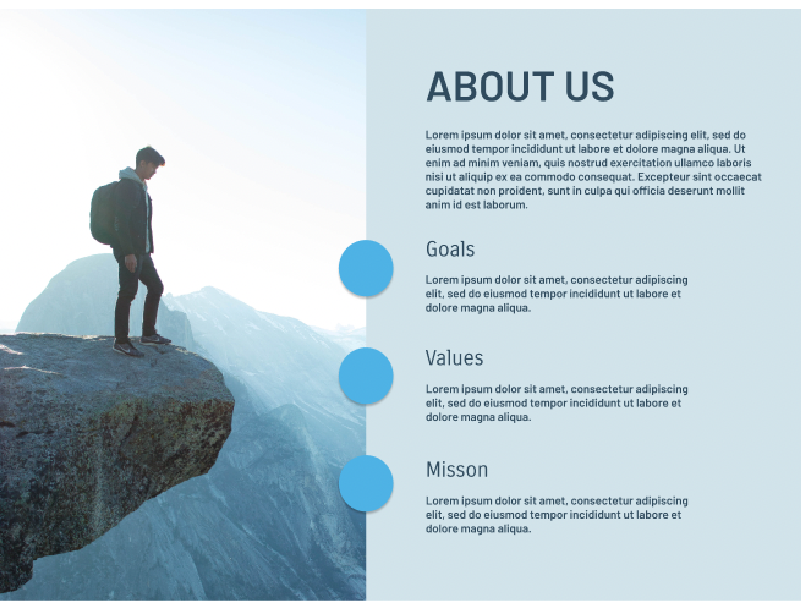 ABOUT US

Lorem ipsum dolor sit amet, consectetur adipiscing elit, sed do eiusmod tempor incididunt ut labore et dolore magna aliqua. Ut enim ad minim veniam, quis nostrud exercitation ullamco laboris nisi ut aliquip ex ea commodo consequat. Excepteur sint occaecat cupidatat non proident, sunt in culpa qui officia deserunt mollit anim id est laborum.

Goals

Lorem ipsum dolor sit amet, consectetur adipiscing elit, sed do eiusmod tempor incididunt ut labore et dolore magna aliqua.

Values

Lorem ipsum dolor sit amet, consectetur adipiscing elit, sed do eiusmod tempor incididunt ut labore et dolore magna aliqua.

Misson

Lorem ipsum dolor sit amet, consectetur adipiscing elit, sed do eiusmod tempor incididunt ut labore et dolore magna aliqua.